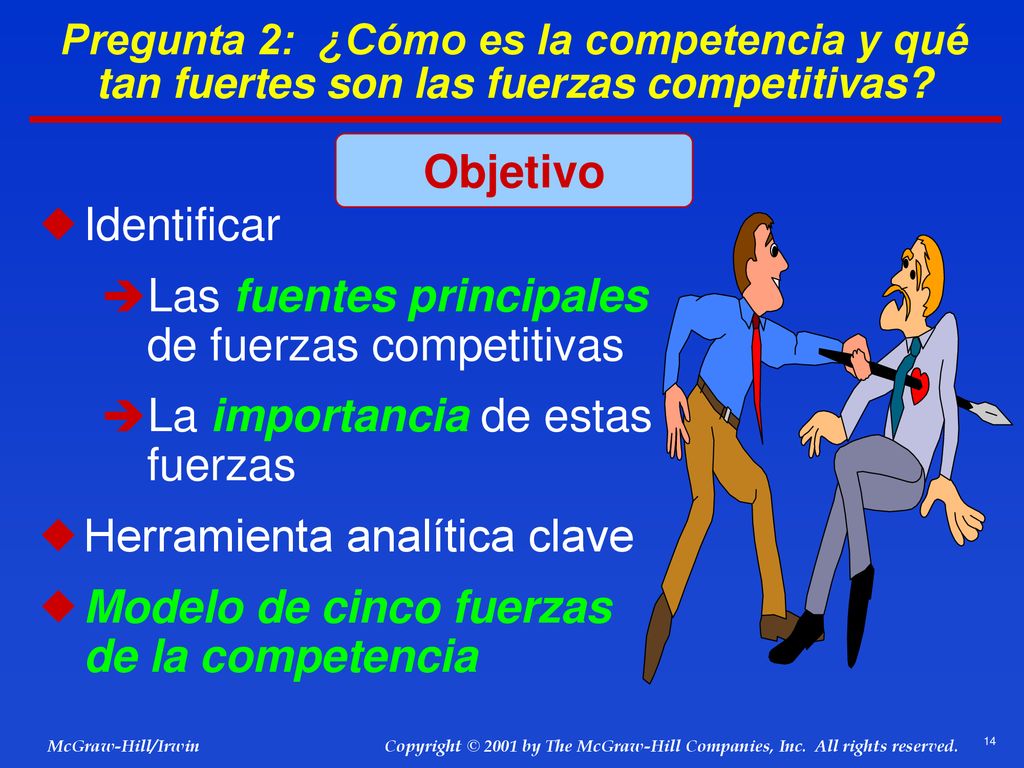 Pregunta 2: ¿Cómo es la competencia y qué tan fuertes son las fuerzas competitivas?

Objetivo

Identificar

Las fuentes principales de fuerzas competitivas

La importancia de estas fuerzas

Herramienta analítica clave

Modelo de cinco fuerzas de la competencia

McGraw-Hill/Irwin

Copyright © 2001 by The McGraw-Hill Companies, Inc. All rights reserved.

14